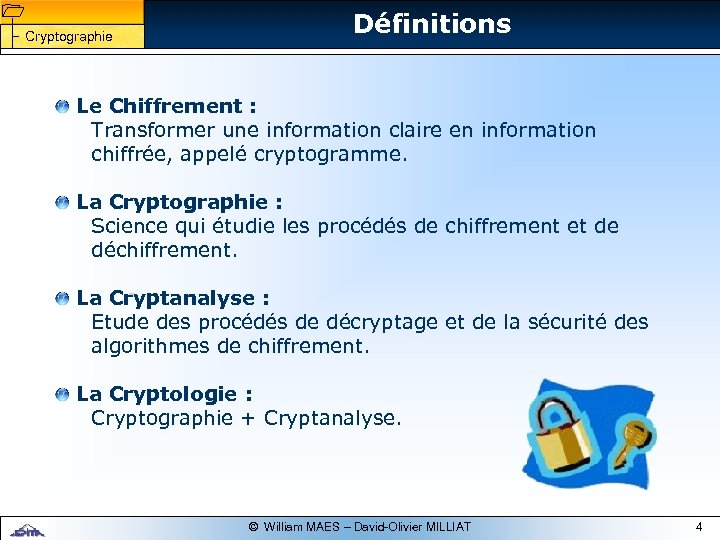 Cryptographie

Définitions

Le Chiffrement :
Transformer une information claire en information chiffrée, appelé cryptogramme.

La Cryptographie :
Science qui étudie les procédés de chiffrement et de déchiffrement.

La Cryptanalyse :
Etude des procédés de décryptage et de la sécurité des algorithmes de chiffrement.

La Cryptologie :
Cryptographie + Cryptanalyse.

© William MAES – David-Olivier MILLIAT

4